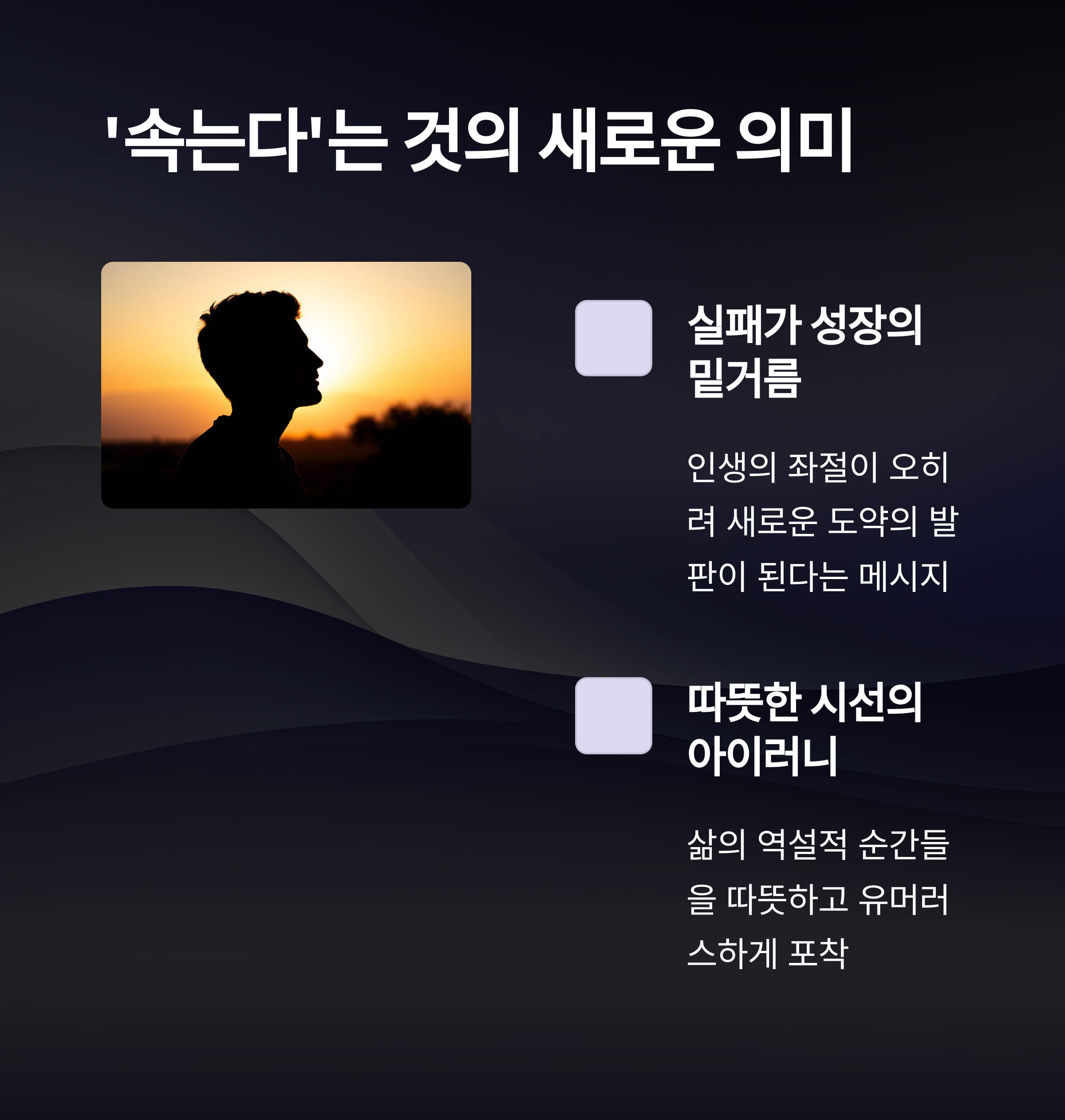 '속는다'는 것의 새로운 의미

실패가 성장의 밑거름

인생의 좌절이 오히려 새로운 도약의 발판이 된다는 메시지

따뜻한 시선의 아이러니

삶의 역설적 순간들을 따뜻하고 유머러스하게 포착